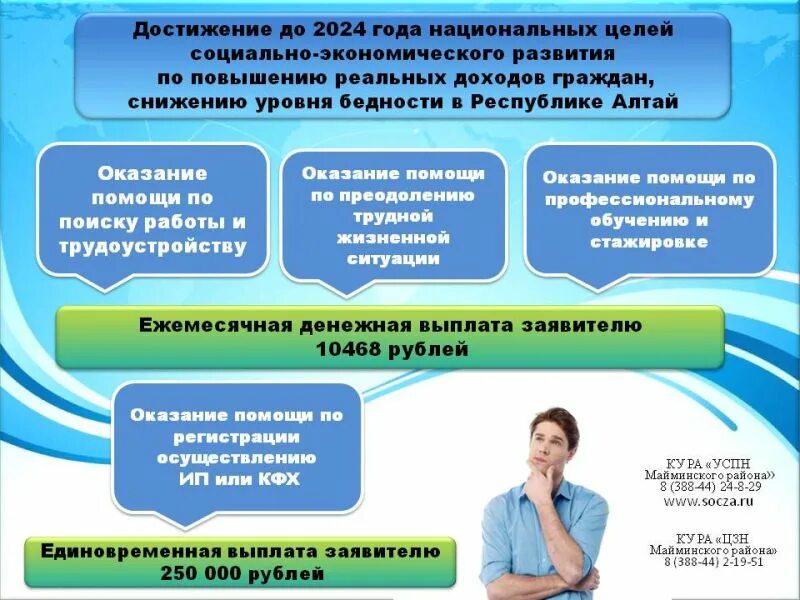 Достижение до 2024 года национальных целей социально-экономического развития по повышению реальных доходов граждан, снижению уровня бедности в Республике Алтай

Оказание помощи по поиску работы и трудоустройству

Оказание помощи по преодолению трудной жизненной ситуации

Оказание помощи по профессиональному обучению и стажировке

Ежемесячная денежная выплата заявителю 10468 рублей

Оказание помощи по регистрации осуществлению ИП или КФХ

Единовременная выплата заявителю 250 000 рублей

КУ РА «УСПН Майминского района» 8 (388-44) 24-8-29 www.socza.ru

КУ РА «ЦЗН Майминского района» 8 (388-44) 2-19-51